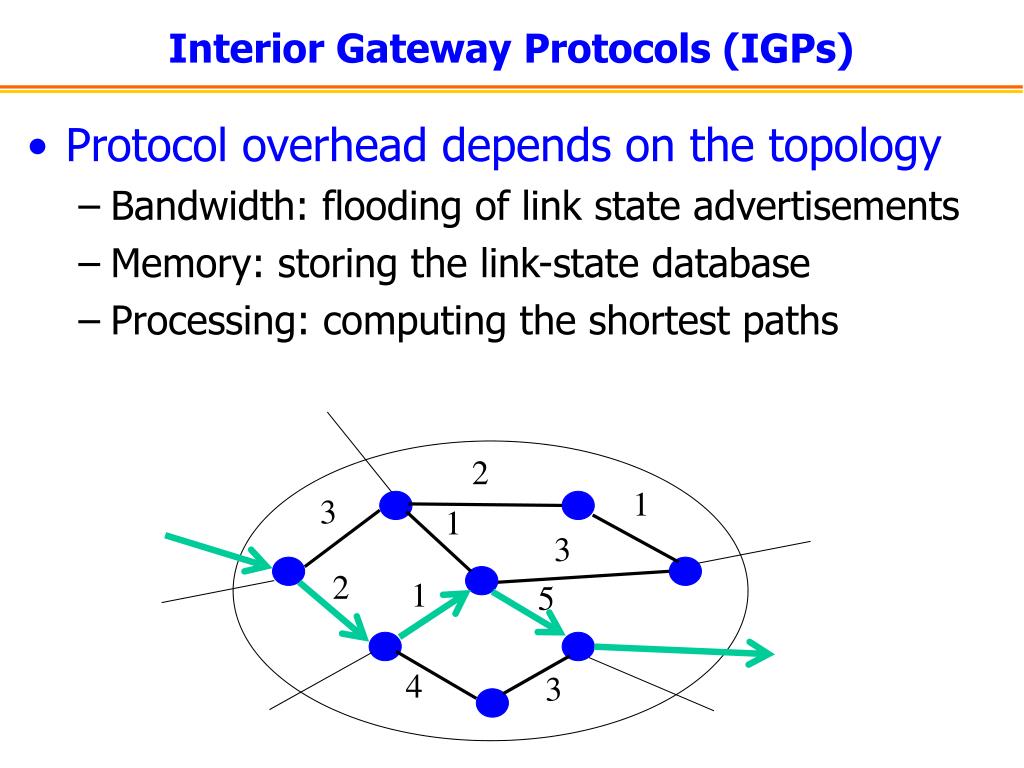 Interior Gateway Protocols (IGPs)

• Protocol overhead depends on the topology
– Bandwidth: flooding of link state advertisements
– Memory: storing the link-state database
– Processing: computing the shortest paths

2
3
1
1
3
2
1
5
4
3